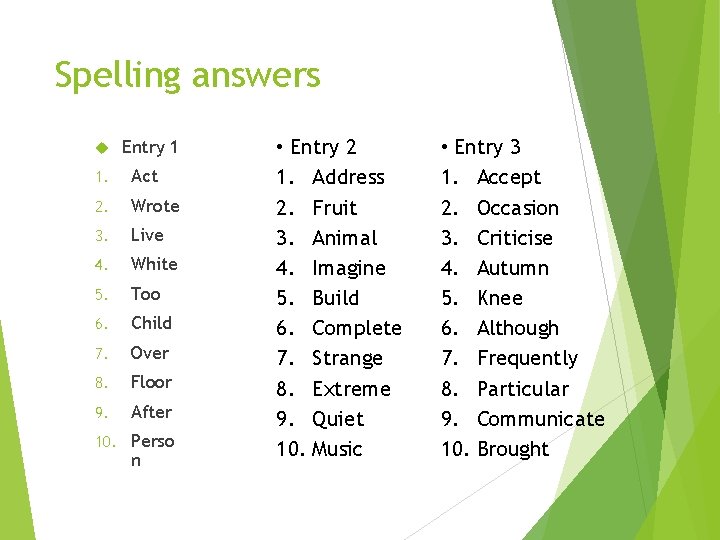 Spelling answers

Entry 1
1. Act
2. Wrote
3. Live
4. White
5. Too
6. Child
7. Over
8. Floor
9. After
10. Person

• Entry 2
1. Address
2. Fruit
3. Animal
4. Imagine
5. Build
6. Complete
7. Strange
8. Extreme
9. Quiet
10. Music

• Entry 3
1. Accept
2. Occasion
3. Criticise
4. Autumn
5. Knee
6. Although
7. Frequently
8. Particular
9. Communicate
10. Brought